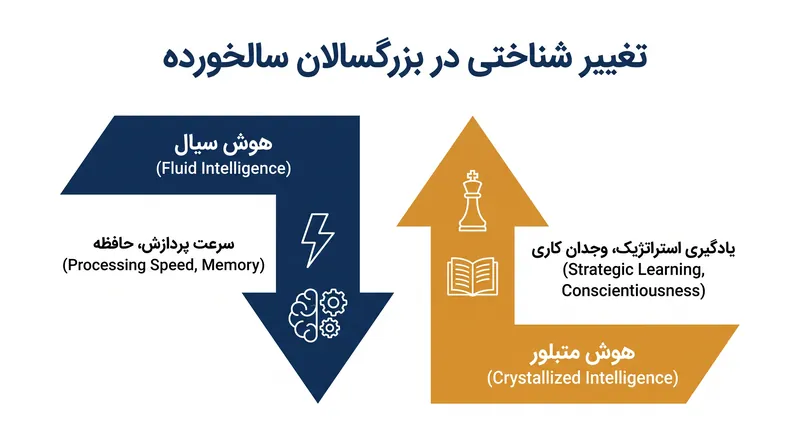 تغییر شناختی در بزرگسالان سالخورده

هوش سیال
(Fluid Intelligence)

سرعت پردازش، حافظه
(Processing Speed, Memory)

یادگیری استراتژیک، وجدان کاری
(Strategic Learning, Conscientiousness)

هوش متبلور
(Crystallized Intelligence)